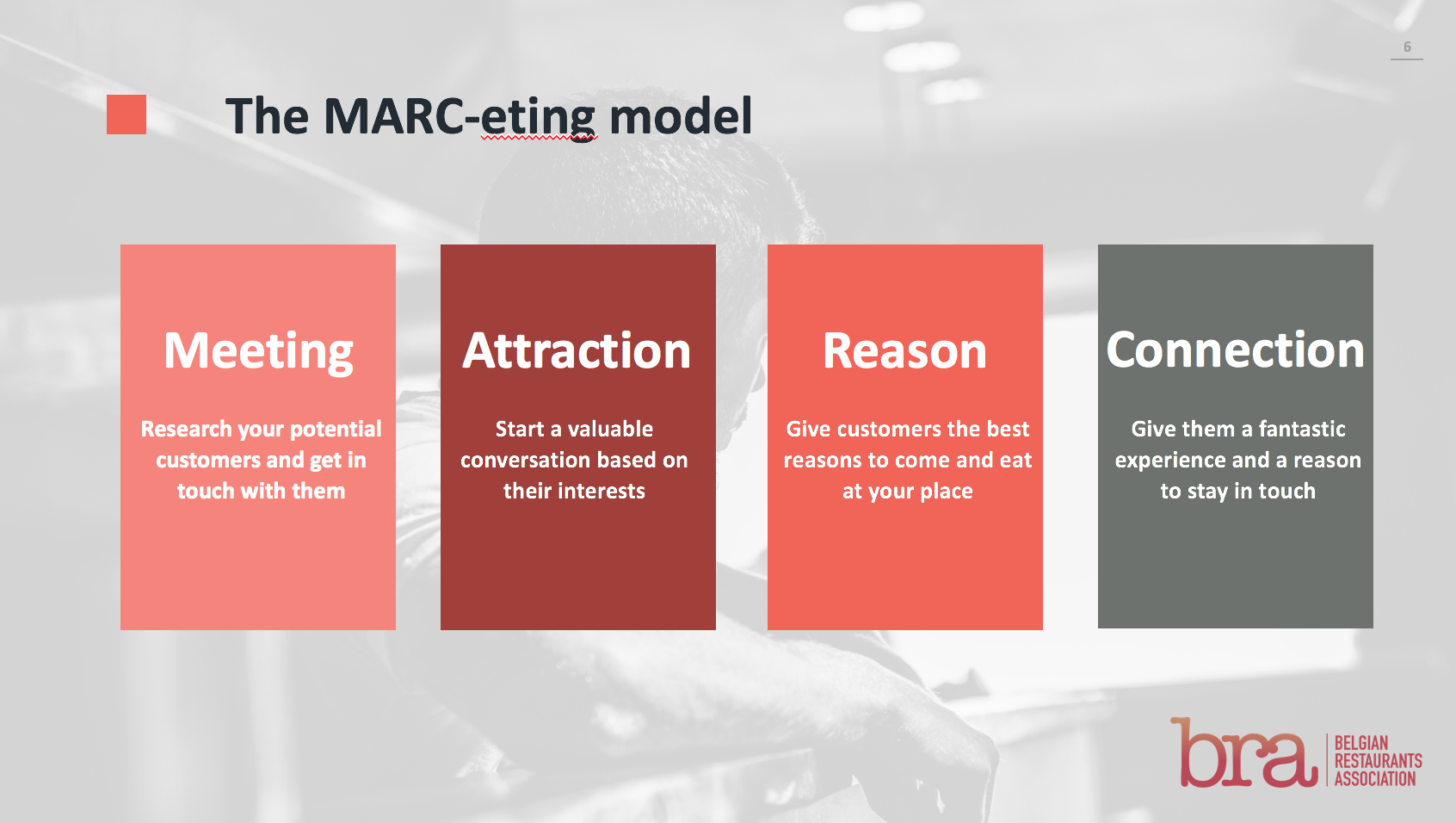 6

The MARC-eting model

Meeting

Research your potential customers and get in touch with them

Attraction

Start a valuable conversation based on their interests

Reason

Give customers the best reasons to come and eat at your place

Connection

Give them a fantastic experience and a reason to stay in touch

bra BELGIAN RESTAURANTS ASSOCIATION